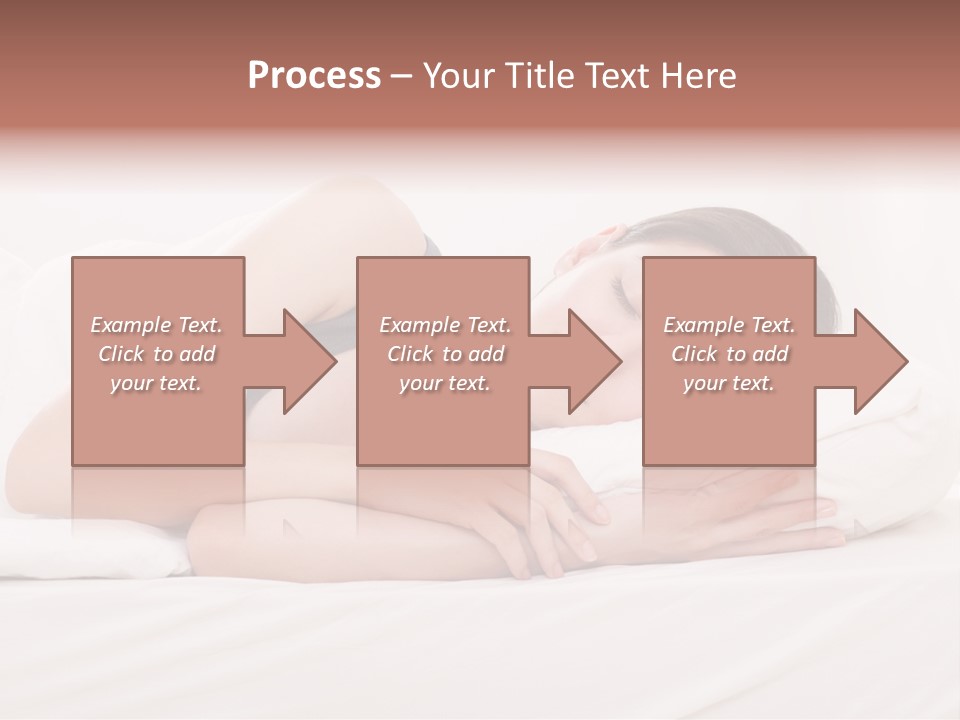 Process – Your Title Text Here

Example Text. Click to add your text.

Example Text. Click to add your text.

Example Text. Click to add your text.